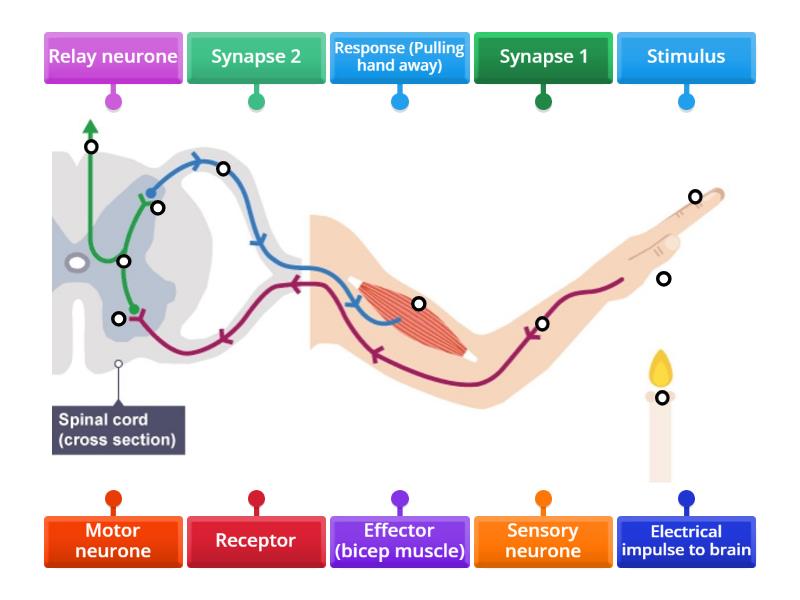 Relay neurone

Synapse 2

Response (Pulling hand away)

Synapse 1

Stimulus

Spinal cord (cross section)

Motor neurone

Receptor

Effector (bicep muscle)

Sensory neurone

Electrical impulse to brain